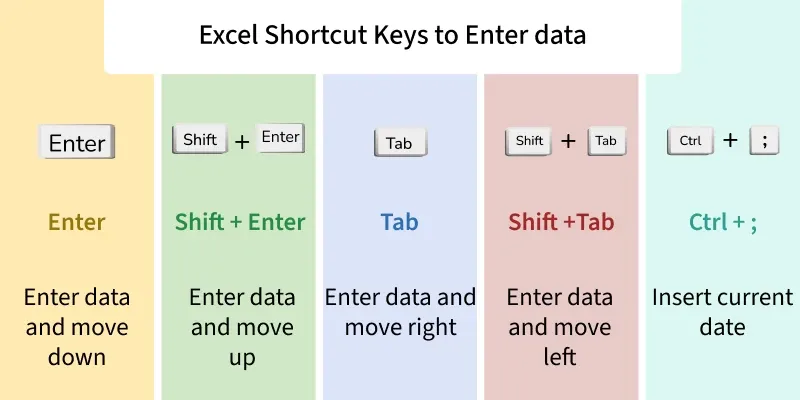 Excel Shortcut Keys to Enter data

Enter

Enter

Enter data and move down

Shift + Enter

Shift + Enter

Enter data and move up

Tab

Tab

Enter data and move right

Shift + Tab

Shift +Tab

Enter data and move left

Ctrl + ;

Ctrl + ;

Insert current date